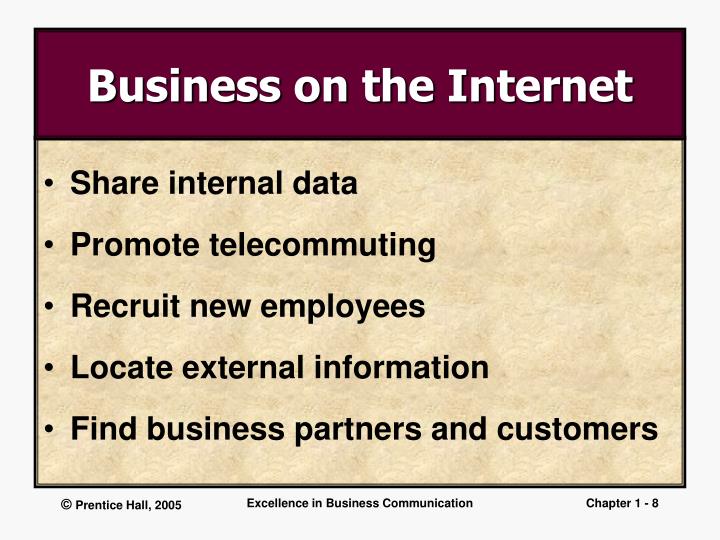 Business on the Internet

• Share internal data
• Promote telecommuting
• Recruit new employees
• Locate external information
• Find business partners and customers

© Prentice Hall, 2005

Excellence in Business Communication

Chapter 1 - 8